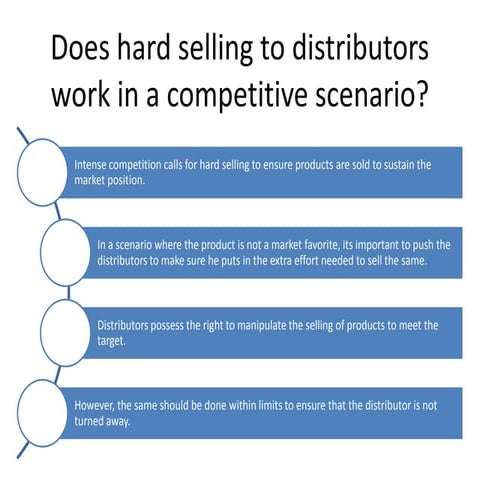 Does hard selling to distributors work in a competitive scenario?

Intense competition calls for hard selling to ensure products are sold to sustain the market position.

In a scenario where the product is not a market favorite, its important to push the distributors to make sure he puts in the extra effort needed to sell the same.

Distributors possess the right to manipulate the selling of products to meet the target.

However, the same should be done within limits to ensure that the distributor is not turned away.